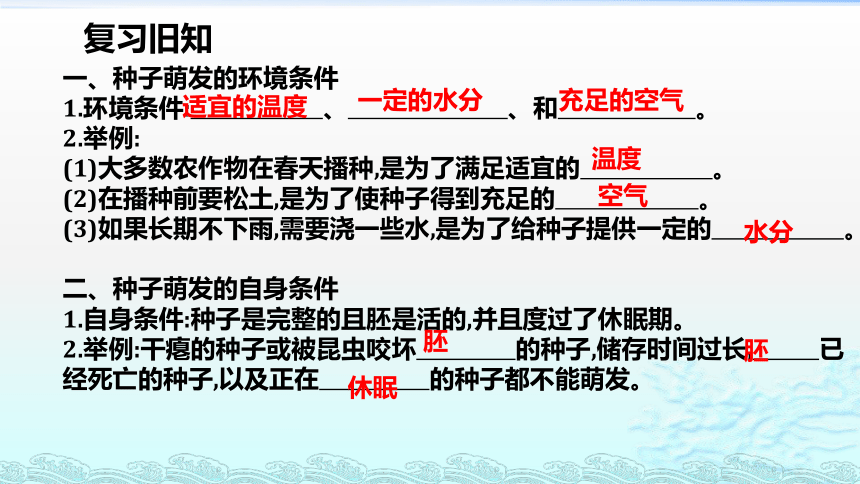 复习旧知

一、种子萌发的环境条件

1.环境条件适宜的温度、一定的水分、和充足的空气。

2.举例:

(1)大多数农作物在春天播种,是为了满足适宜的温度。

(2)在播种前要松土,是为了使种子得到充足的空气。

(3)如果长期不下雨,需要浇一些水,是为了给种子提供一定的水分。

二、种子萌发的自身条件

1.自身条件:种子是完整的且胚是活的,并且度过了休眠期。

2.举例:干瘪的种子或被昆虫咬坏胚的种子,储存时间过长胚已经死亡的种子,以及正在休眠的种子都不能萌发。